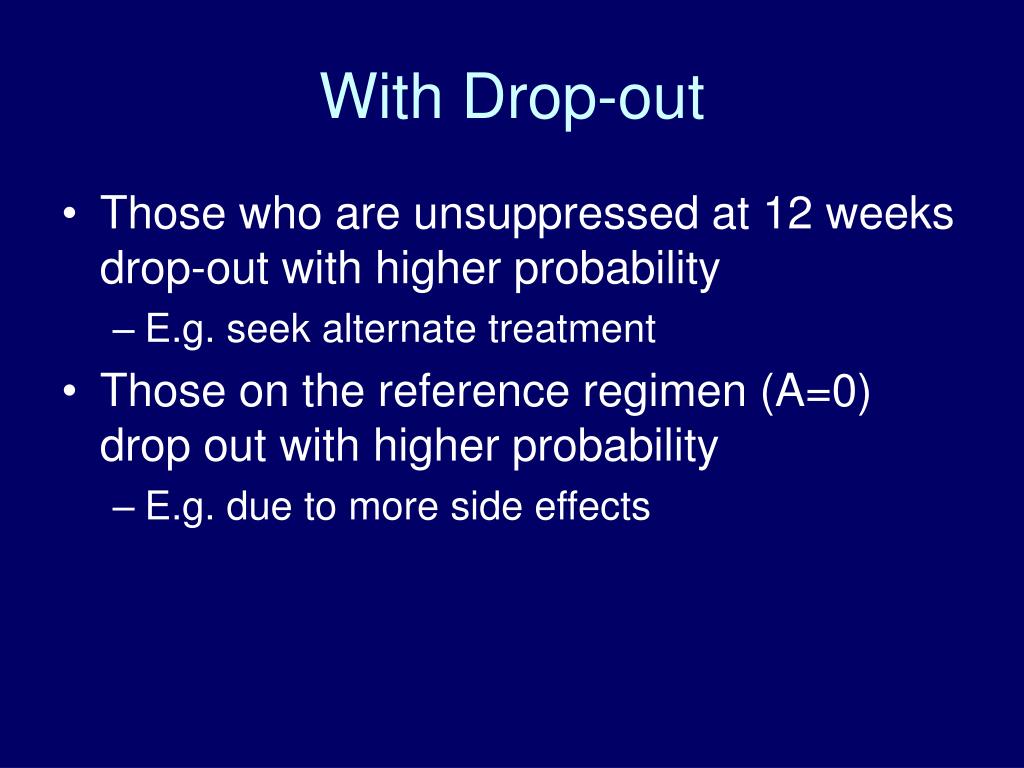 With Drop-out

• Those who are unsuppressed at 12 weeks drop-out with higher probability

– E.g. seek alternate treatment

• Those on the reference regimen (A=0) drop out with higher probability

– E.g. due to more side effects